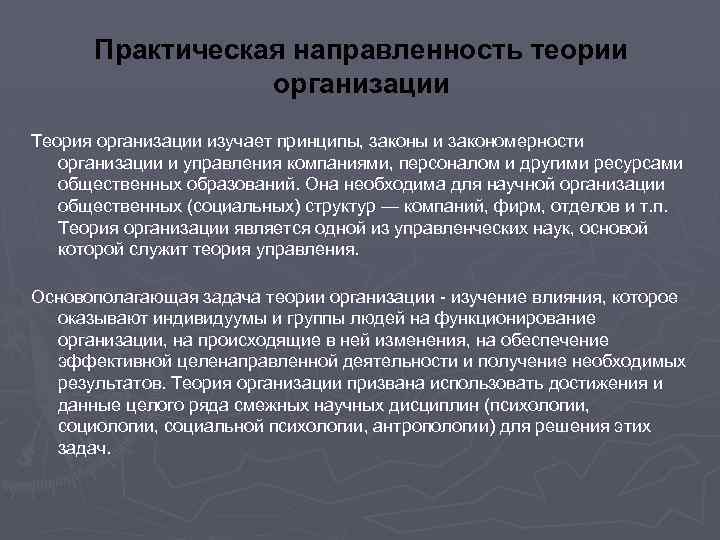 Практическая направленность теории организации

Теория организации изучает принципы, законы и закономерности организации и управления компаниями, персоналом и другими ресурсами общественных образований. Она необходима для научной организации общественных (социальных) структур — компаний, фирм, отделов и т.п. Теория организации является одной из управленческих наук, основой которой служит теория управления.

Основополагающая задача теории организации - изучение влияния, которое оказывают индивидуумы и группы людей на функционирование организации, на происходящие в ней изменения, на обеспечение эффективной целенаправленной деятельности и получение необходимых результатов. Теория организации призвана использовать достижения и данные целого ряда смежных научных дисциплин (психологии, социологии, социальной психологии, антропологии) для решения этих задач.